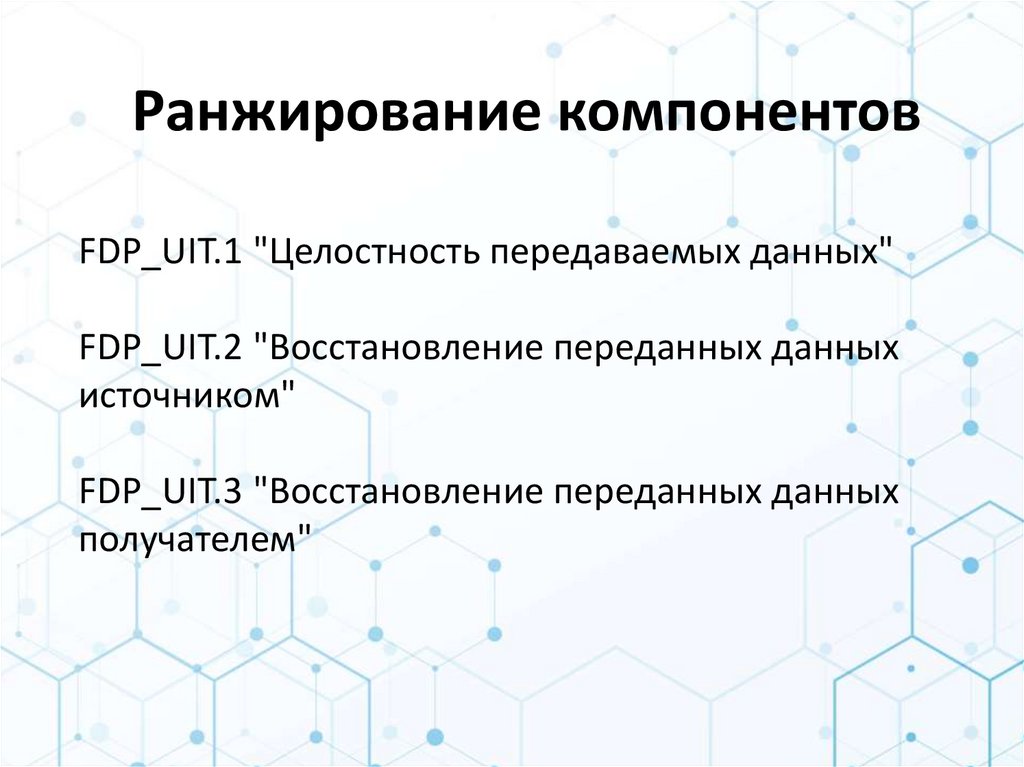 Ранжирование компонентов

FDP_UIT.1 "Целостность передаваемых данных"

FDP_UIT.2 "Восстановление переданных данных источником"

FDP_UIT.3 "Восстановление переданных данных получателем"